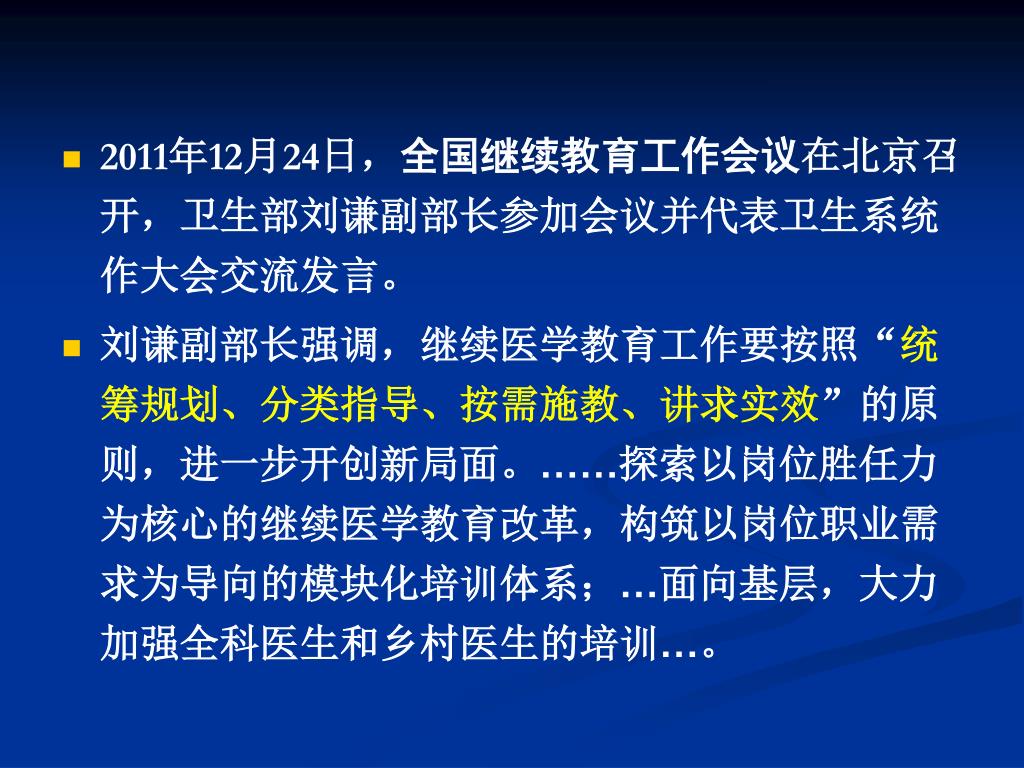 2011年12月24日，全国继续教育工作会议在北京召开，卫生部刘谦副部长参加会议并代表卫生系统作大会交流发言。

刘谦副部长强调，继续医学教育工作要按照“统筹规划、分类指导、按需施教、讲求实效”的原则，进一步开创新局面。……探索以岗位胜任力为核心的继续医学教育改革，构筑以岗位职业需求为导向的模块化培训体系；…面向基层，大力加强全科医生和乡村医生的培训…。